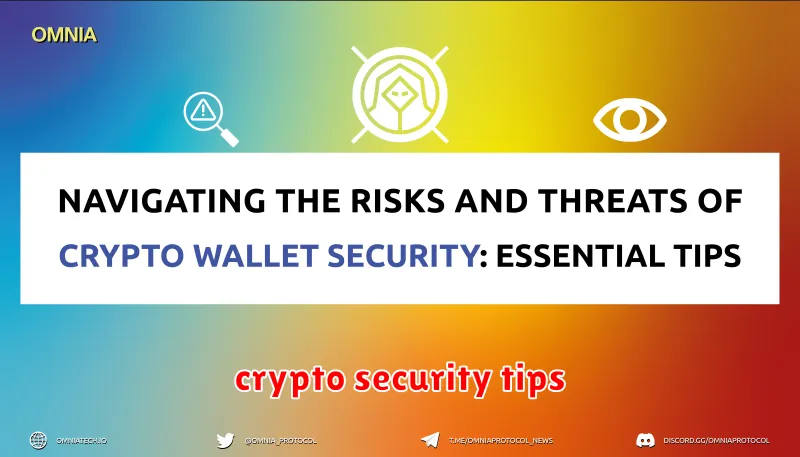 OMNIA

NAVIGATING THE RISKS AND THREATS OF CRYPTO WALLET SECURITY: ESSENTIAL TIPS

crypto security tips

OMNIATECH.IO @OMNIA_PROTOCOL T.ME/OMNIAPROTOCOL_NEWS DISCORD.GG/OMNIAPROTOCOL